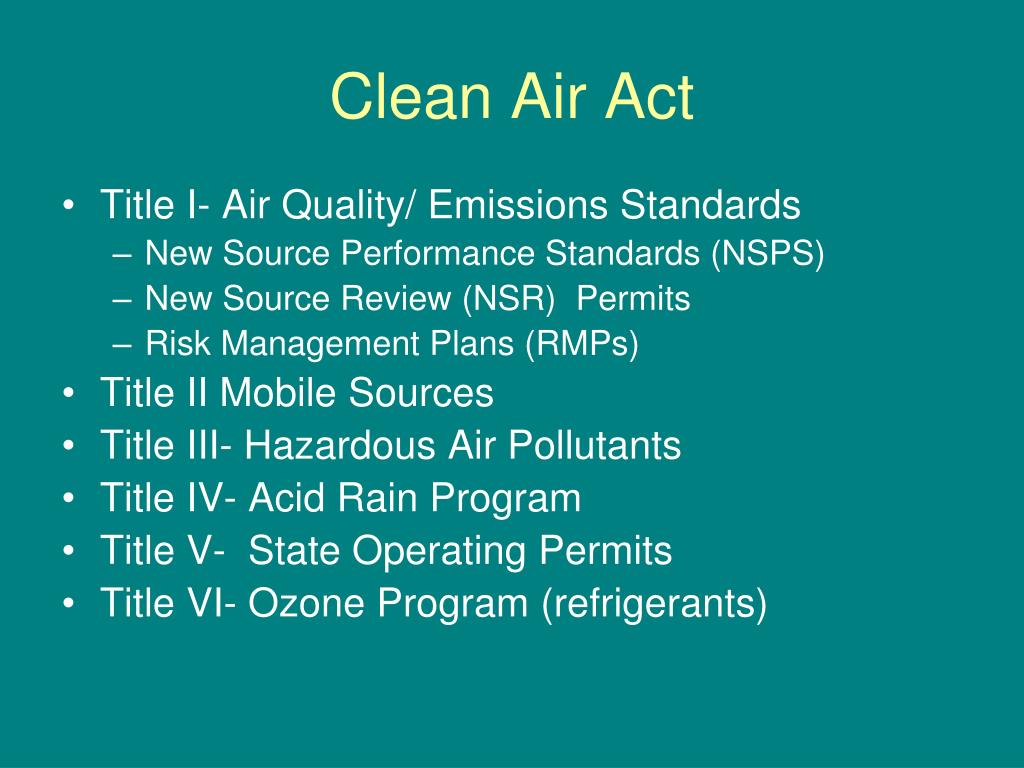 Clean Air Act

• Title I- Air Quality/ Emissions Standards
  – New Source Performance Standards (NSPS)
  – New Source Review (NSR) Permits
  – Risk Management Plans (RMPs)
• Title II Mobile Sources
• Title III- Hazardous Air Pollutants
• Title IV- Acid Rain Program
• Title V- State Operating Permits
• Title VI- Ozone Program (refrigerants)